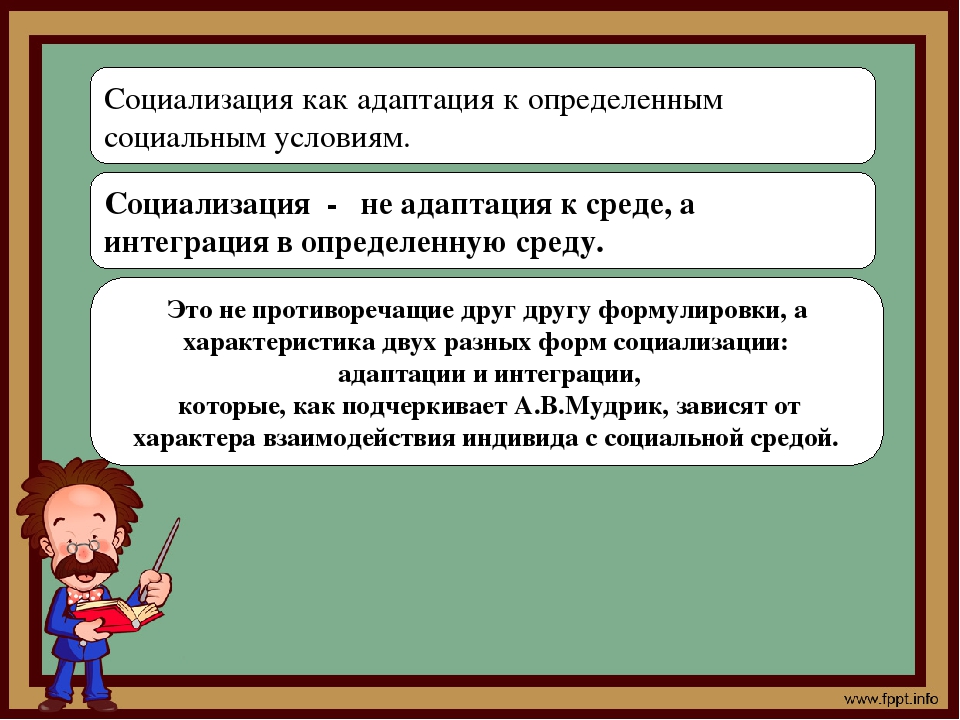 Социализация как адаптация к определенным социальным условиям.

Социализация - не адаптация к среде, а интеграция в определенную среду.

Это не противоречащие друг другу формулировки, а характеристика двух разных форм социализации: адаптации и интеграции, которые, как подчеркивает А.В.Мудрик, зависят от характера взаимодействия индивида с социальной средой.

www.fppt.info